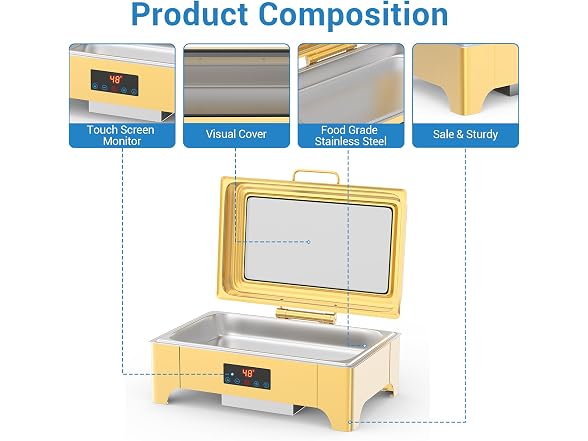 Product Composition

48°

Touch Screen Monitor

Visual Cover

Food Grade Stainless Steel

Sale & Sturdy

48°